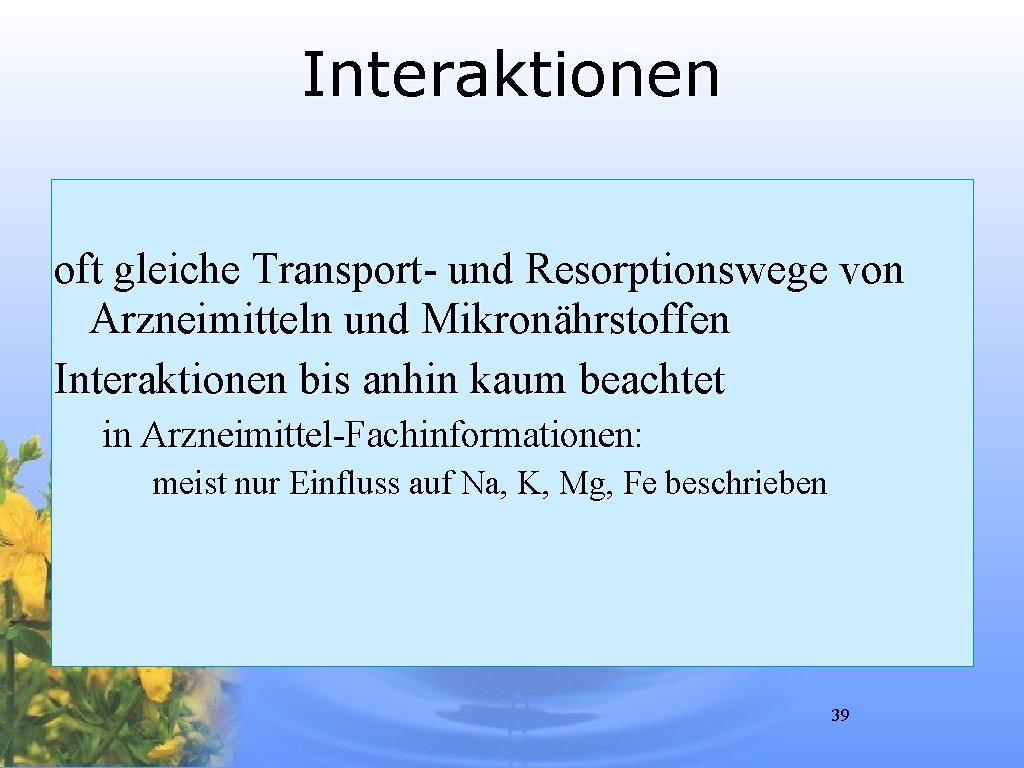 Interaktionen

oft gleiche Transport- und Resorptionswege von Arzneimitteln und Mikronährstoffen

Interaktionen bis anhin kaum beachtet

in Arzneimittel-Fachinformationen:

meist nur Einfluss auf Na, K, Mg, Fe beschrieben

39